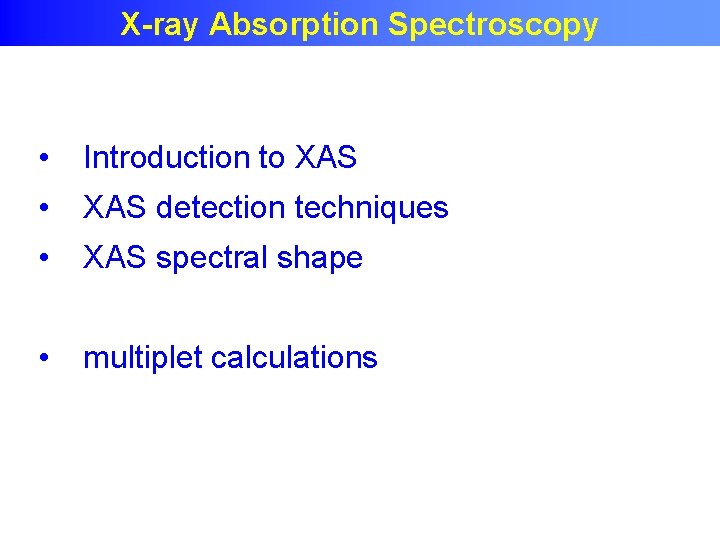 X-ray Absorption Spectroscopy

• Introduction to XAS
• XAS detection techniques
• XAS spectral shape

• multiplet calculations